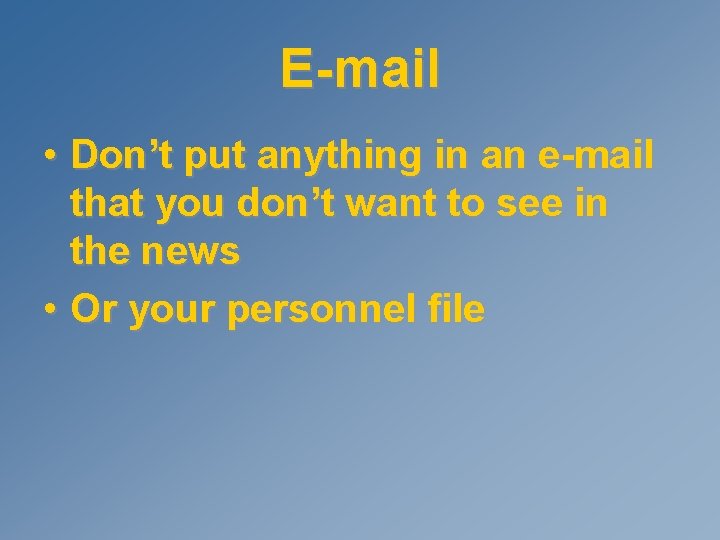 E-mail

• Don’t put anything in an e-mail that you don’t want to see in the news
• Or your personnel file